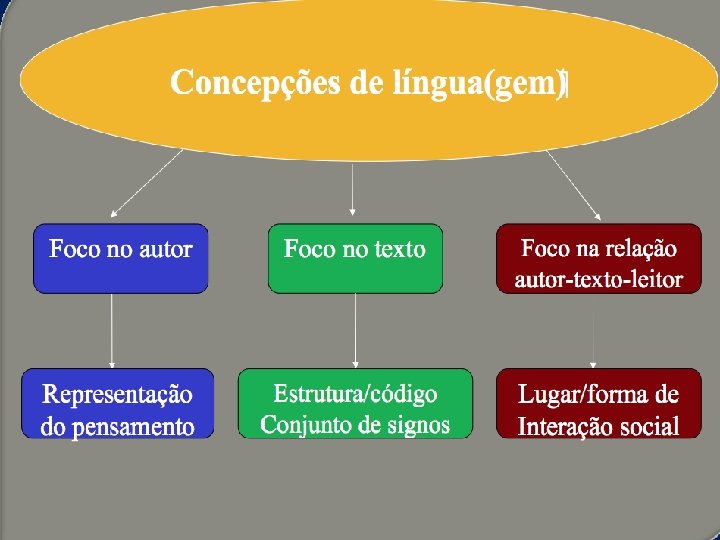 Concepções de língua(gem)

Foco no autor

Foco no texto

Foco na relação autor-texto-leitor

Representação do pensamento

Estrutura/código Conjunto de signos

Lugar/forma de Interação social